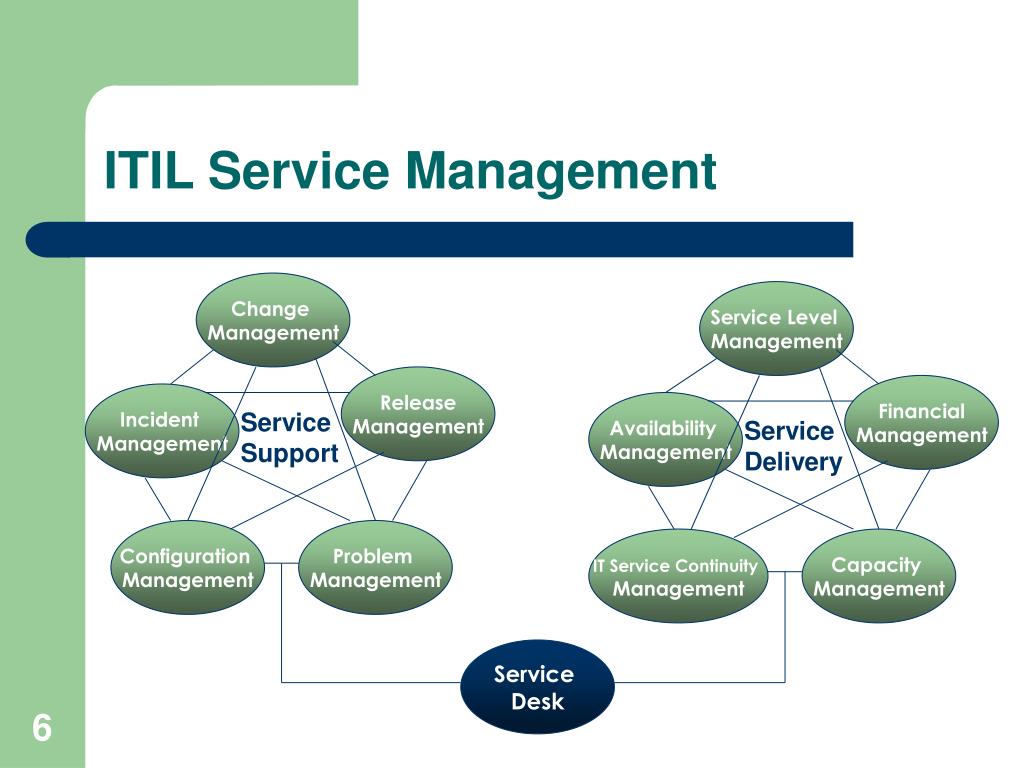 ITIL Service Management

Change Management

Incident Management

Service Support

Release Management

Configuration Management

Problem Management

Service Level Management

Availability Management

Service Delivery

Financial Management

IT Service Continuity Management

Capacity Management

Service Desk

6